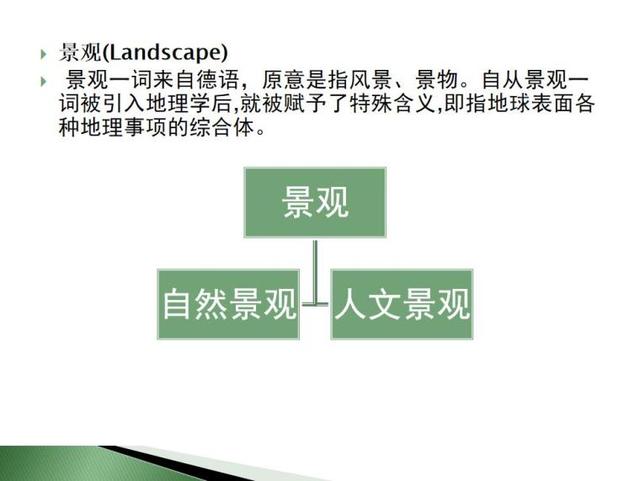 景观(Landscape)

景观一词来自德语，原意是指风景、景物。自从景观一词被引入地理学后,就被赋予了特殊含义,即指地球表面各种地理事项的综合体。

景观

自然景观

人文景观